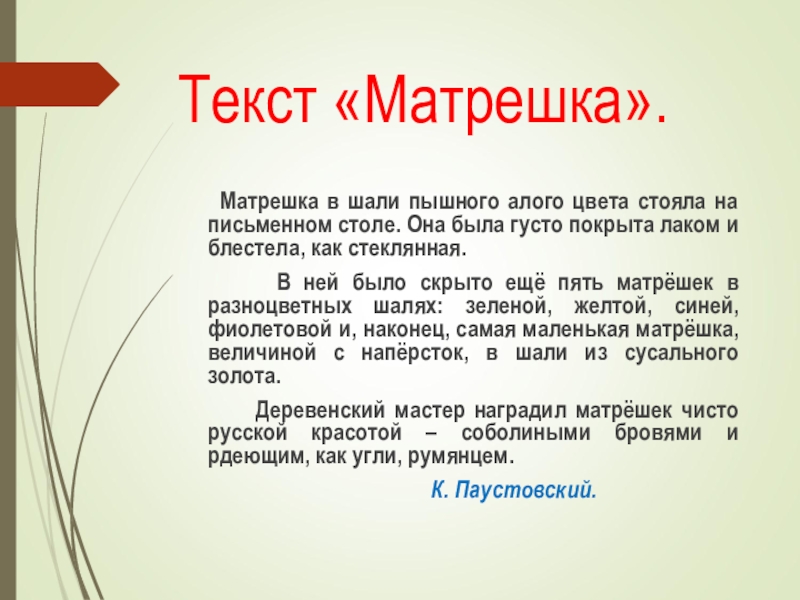 Текст «Матрешка».

Матрешка в шали пышного алого цвета стояла на письменном столе. Она была густо покрыта лаком и блестела, как стеклянная.

В ней было скрыто ещё пять матрёшек в разноцветных шалях: зеленой, желтой, синей, фиолетовой и, наконец, самая маленькая матрёшка, величиной с напёрсток, в шали из сусального золота.

Деревенский мастер наградил матрёшек чисто русской красотой – соболиными бровями и рдеющим, как угли, румянцем.

К. Паустовский.